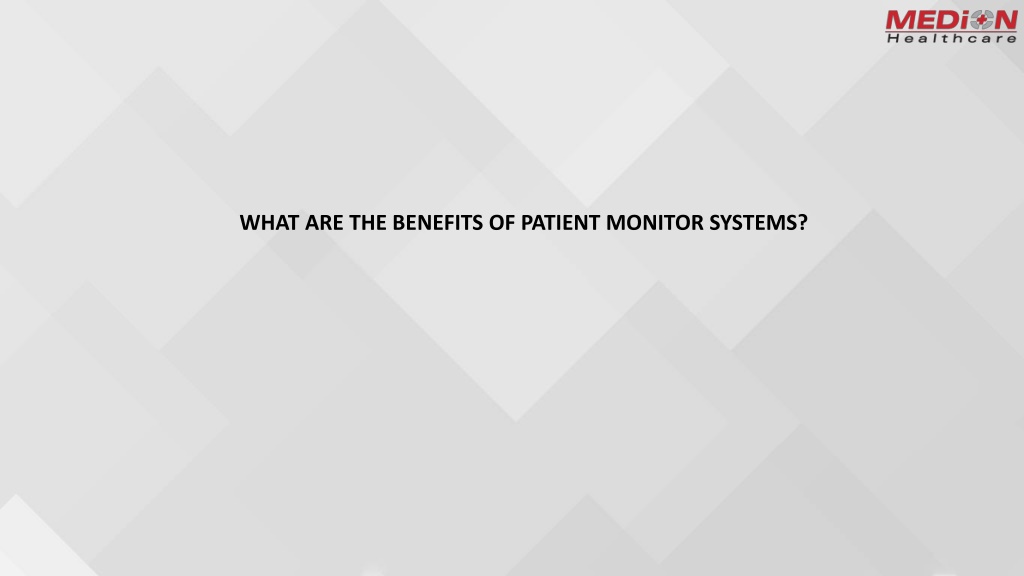 MEDION
Healthcare

WHAT ARE THE BENEFITS OF PATIENT MONITOR SYSTEMS?